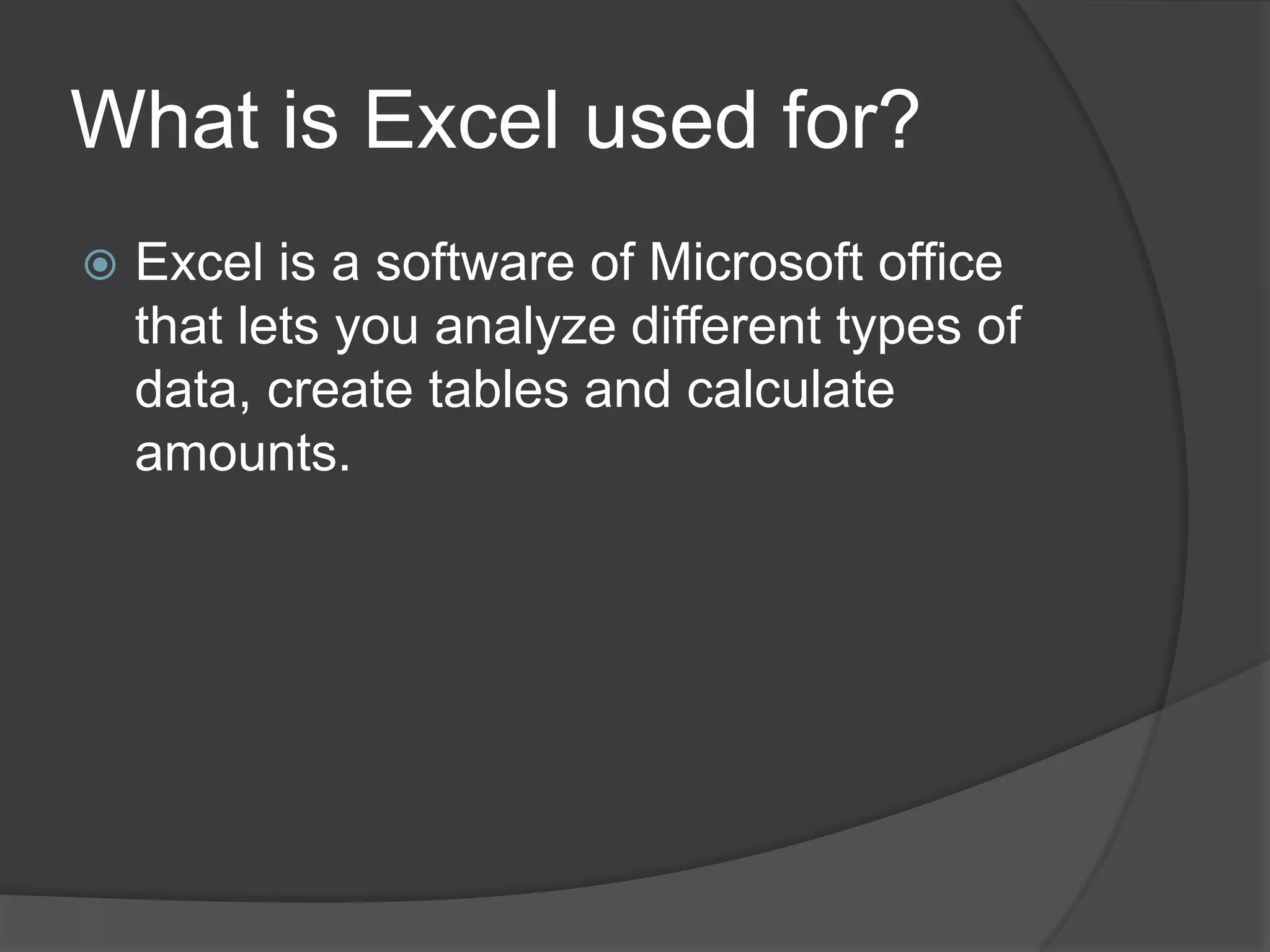 What is Excel used for?

Excel is a software of Microsoft office that lets you analyze different types of data, create tables and calculate amounts.